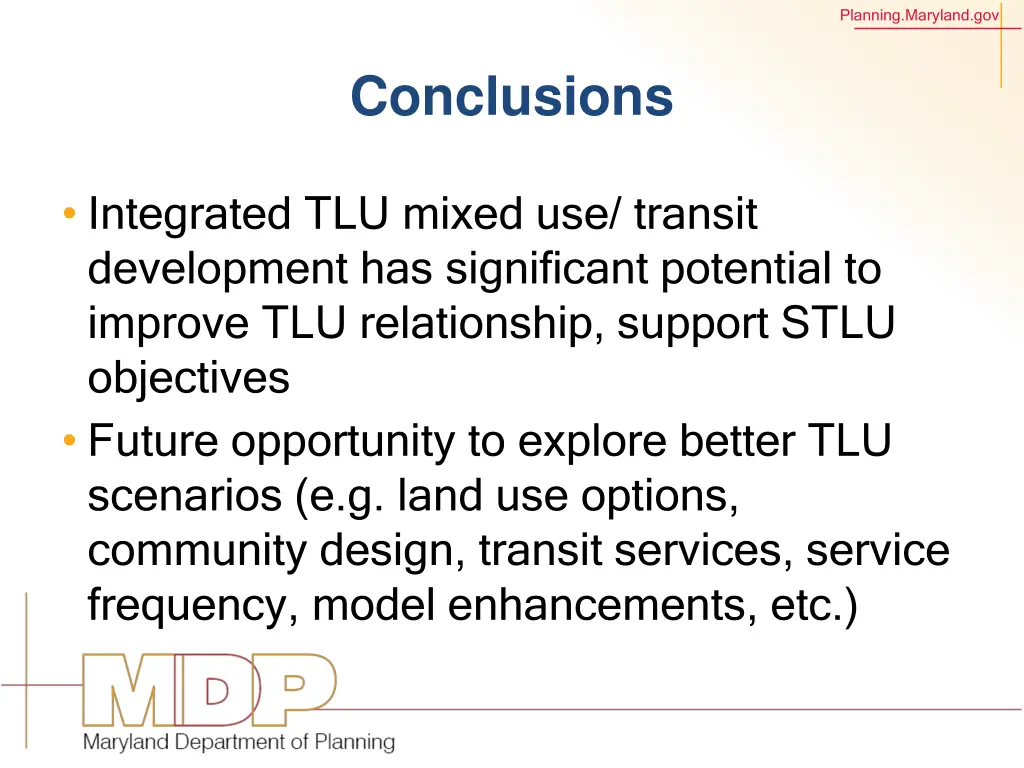 Planning.Maryland.gov

Conclusions

• Integrated TLU mixed use/ transit development has significant potential to improve TLU relationship, support STLU objectives
• Future opportunity to explore better TLU scenarios (e.g. land use options, community design, transit services, service frequency, model enhancements, etc.)

MDP
Maryland Department of Planning